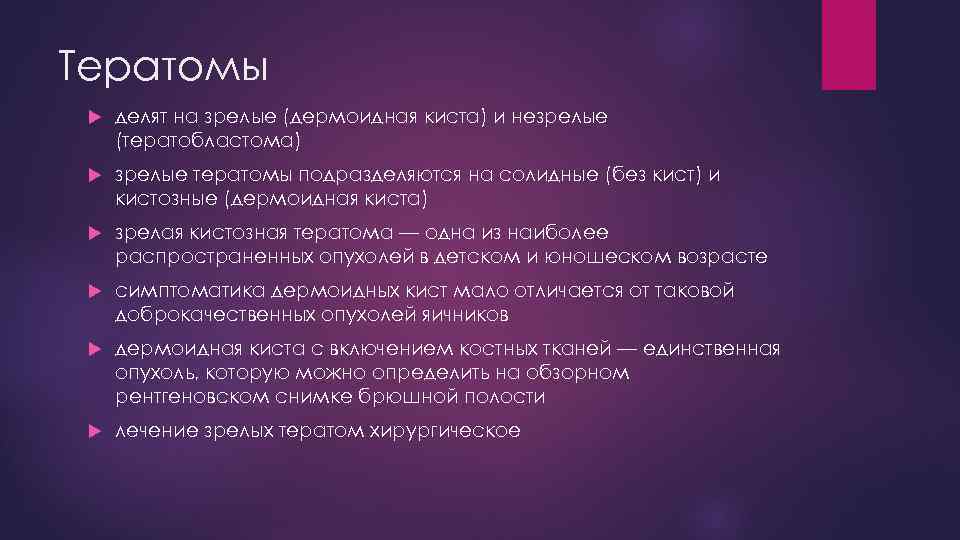 Тератомы

делят на зрелые (дермоидная киста) и незрелые (тератобластома)

зрелые тератомы подразделяются на солидные (без кист) и кистозные (дермоидная киста)

зрелая кистозная тератома — одна из наиболее распространенных опухолей в детском и юношеском возрасте

симптоматика дермоидных кист мало отличается от таковой доброкачественных опухолей яичников

дермоидная киста с включением костных тканей — единственная опухоль, которую можно определить на обзорном рентгеновском снимке брюшной полости

лечение зрелых тератом хирургическое